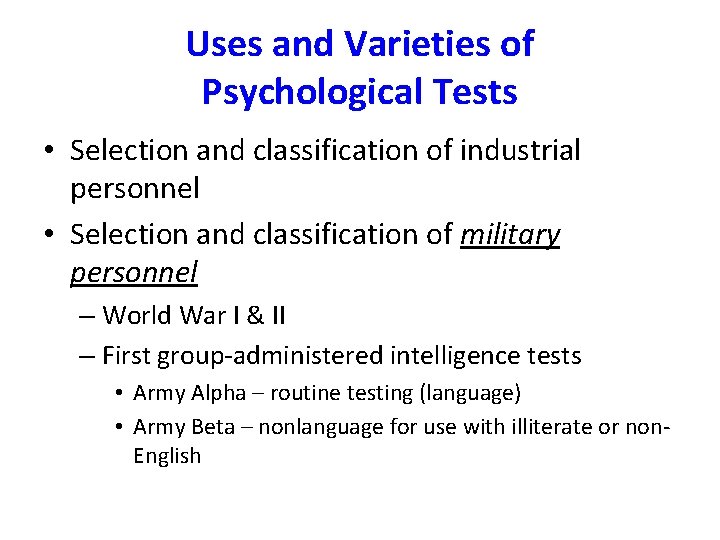 Uses and Varieties of Psychological Tests

• Selection and classification of industrial personnel
• Selection and classification of military personnel
– World War I & II
– First group-administered intelligence tests
• Army Alpha – routine testing (language)
• Army Beta – nonlanguage for use with illiterate or non-English